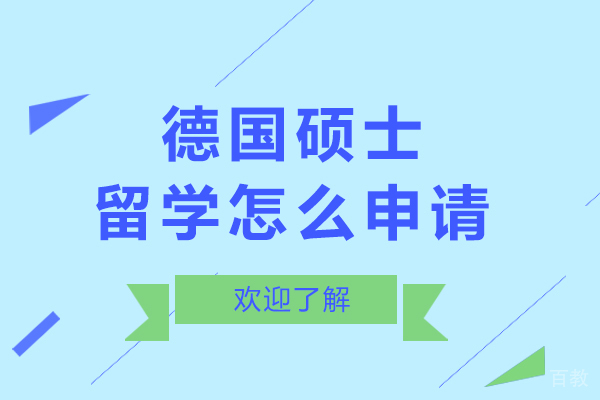 德国硕士
留学怎么申请

欢迎了解

百教